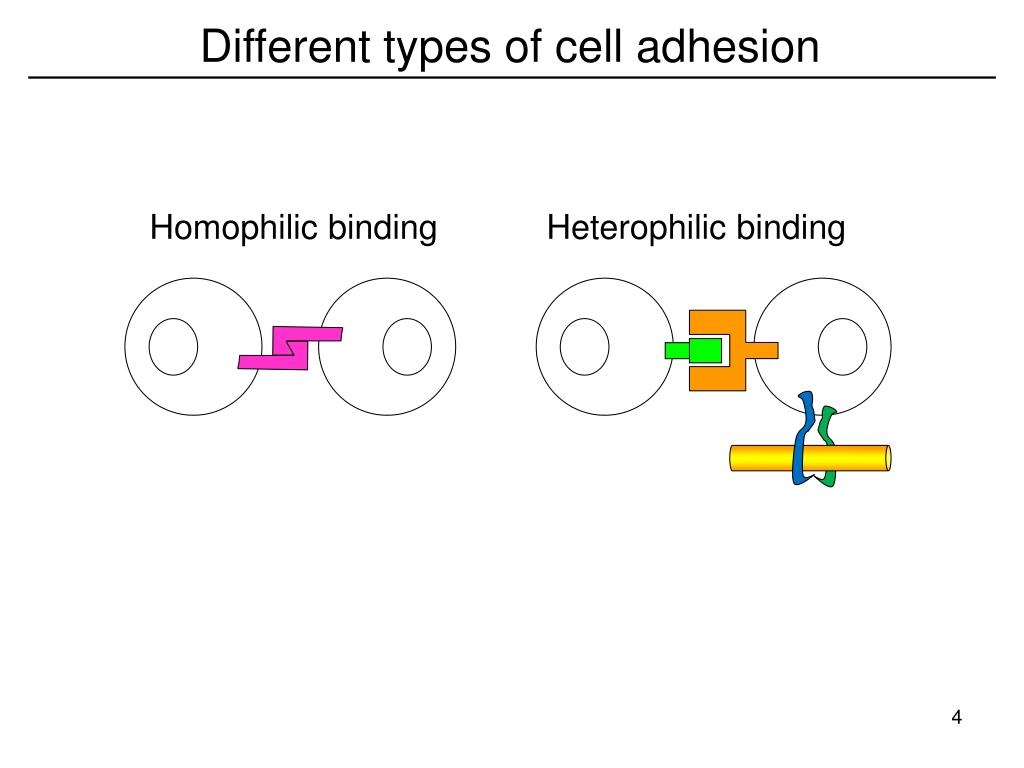 Different types of cell adhesion

Homophilic binding

Heterophilic binding

4